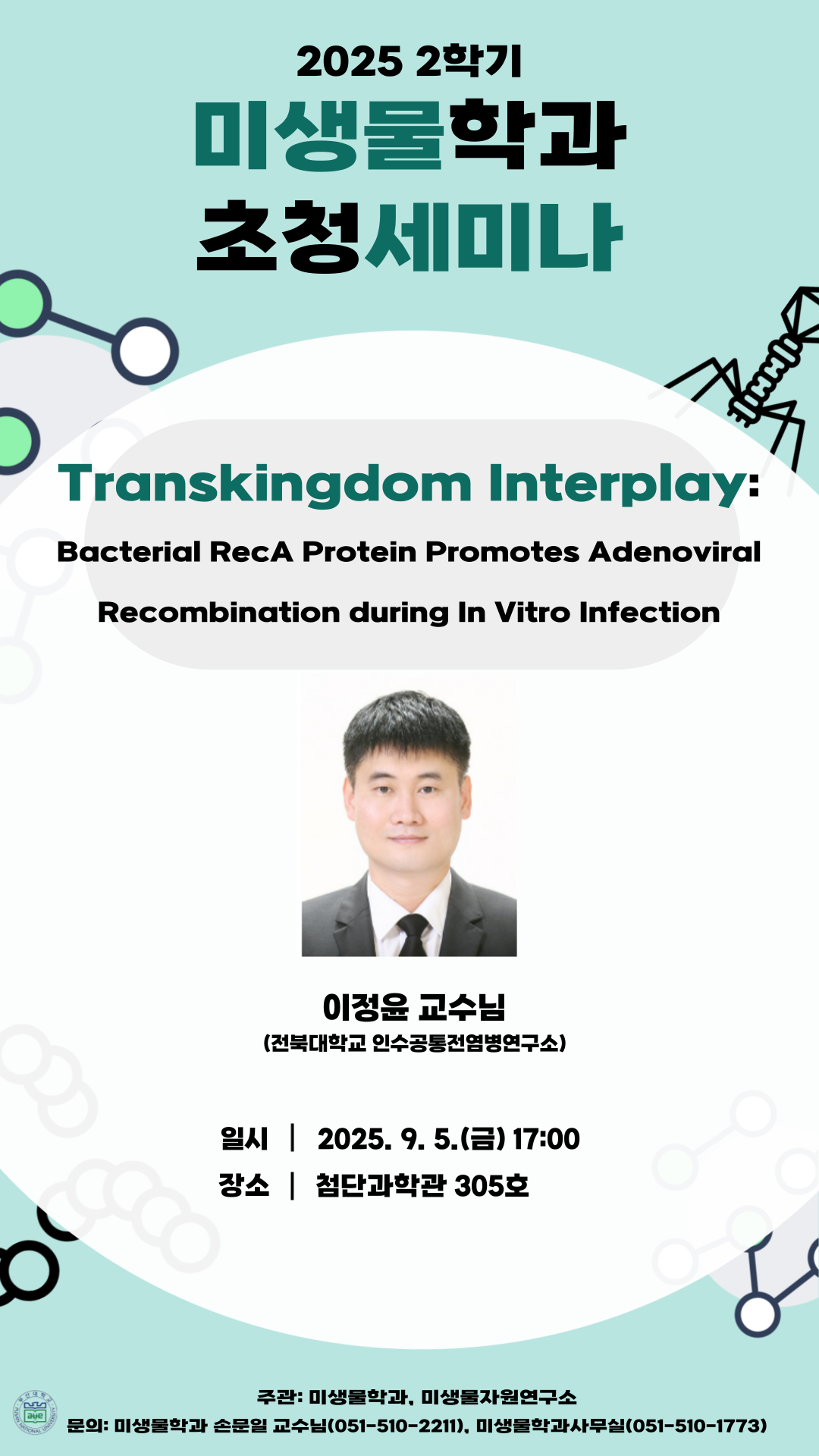 2025 2학기

미생물학과
초청세미나

Transkingdom Interplay:
Bacterial RecA Protein Promotes Adenoviral Recombination during In Vitro Infection

이정윤 교수님
(전북대학교 인수공통전염병연구소)

일시 | 2025. 9. 5.(금) 17:00
장소 | 첨단과학관 305호

주관: 미생물학과, 미생물자원연구소
문의: 미생물학과 손문일 교수님(051-510-2211), 미생물학과사무실(051-510-1773)